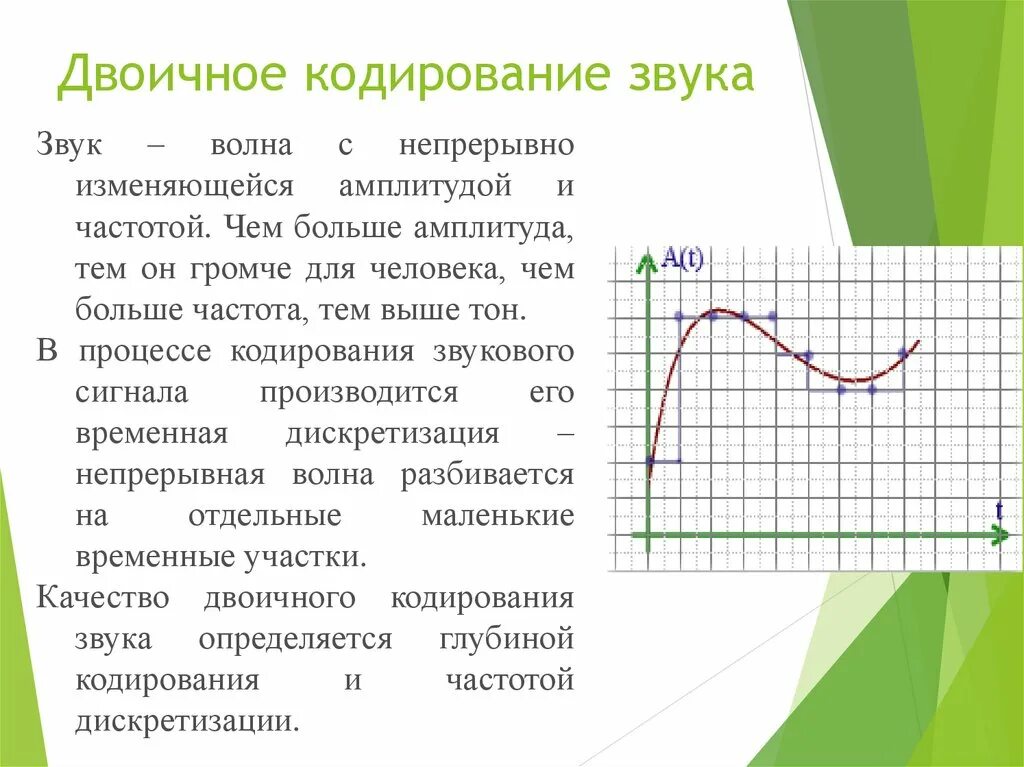 Двоичное кодирование звука

Звук – волна с непрерывно изменяющейся амплитудой и частотой. Чем больше амплитуда, тем он громче для человека, чем больше частота, тем выше тон.

В процессе кодирования звукового сигнала производится его временная дискретизация – непрерывная волна разбивается на отдельные маленькие временные участки.

Качество двоичного кодирования звука определяется глубиной кодирования и частотой дискретизации.

A(t)

t